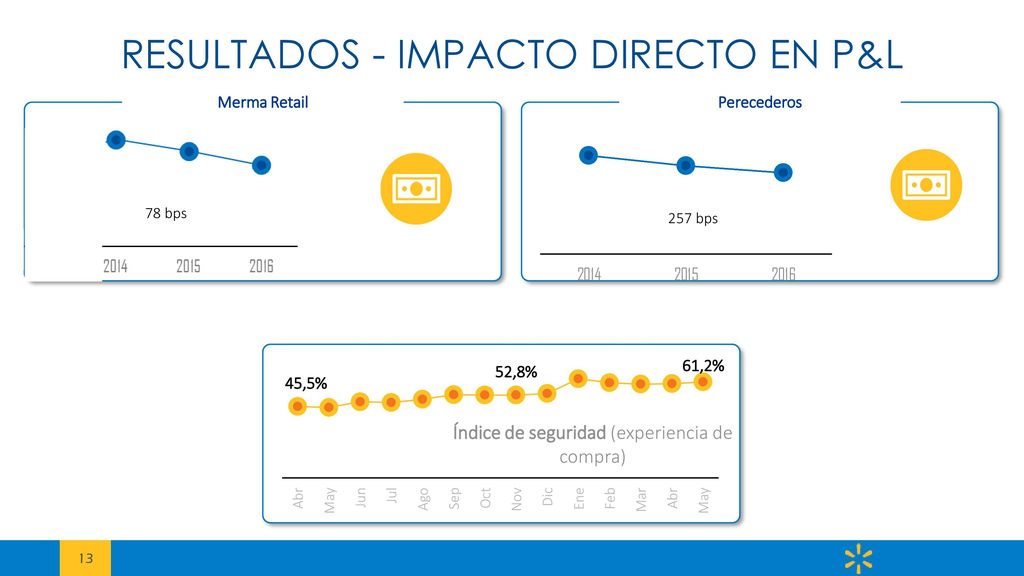 RESULTADOS - IMPACTO DIRECTO EN P&L

Merma Retail

78 bps

2014 2015 2016

Perecederos

257 bps

2014 2015 2016

45,5%

52,8%

61,2%

Índice de seguridad (experiencia de compra)

Abr May Jun Jul Ago Sep Oct Nov Dic Ene Feb Mar Abr May

13